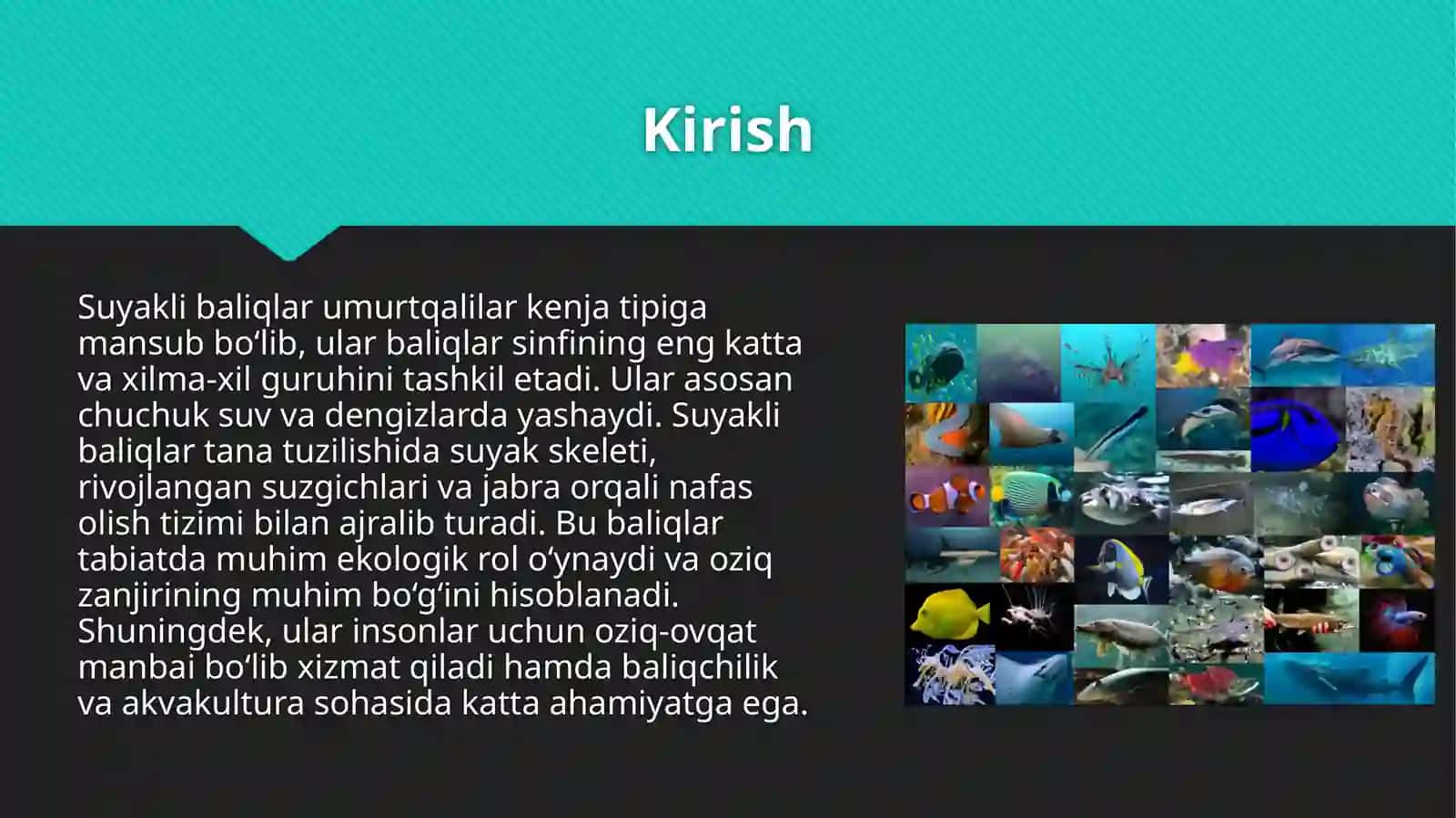 Kirish

Suyakli baliqlar umurtqalilar kenja tipiga mansub bo‘lib, ular baliqlar sinfining eng katta va xilma-xil guruhini tashkil etadi. Ular asosan chuchuk suv va dengizlarda yashaydi. Suyakli baliqlar tana tuzilishida suyak skeleti, rivojlangan suzgichlari va jabra orqali nafas olish tizimi bilan ajralib turadi. Bu baliqlar tabiatda muhim ekologik rol o‘ynaydi va oziq zanjirining muhim bo‘g‘ini hisoblanadi. Shuningdek, ular insonlar uchun oziq-ovqat manbai bo‘lib xizmat qiladi hamda baliqchilik va akvakultura sohasida katta ahamiyatga ega.